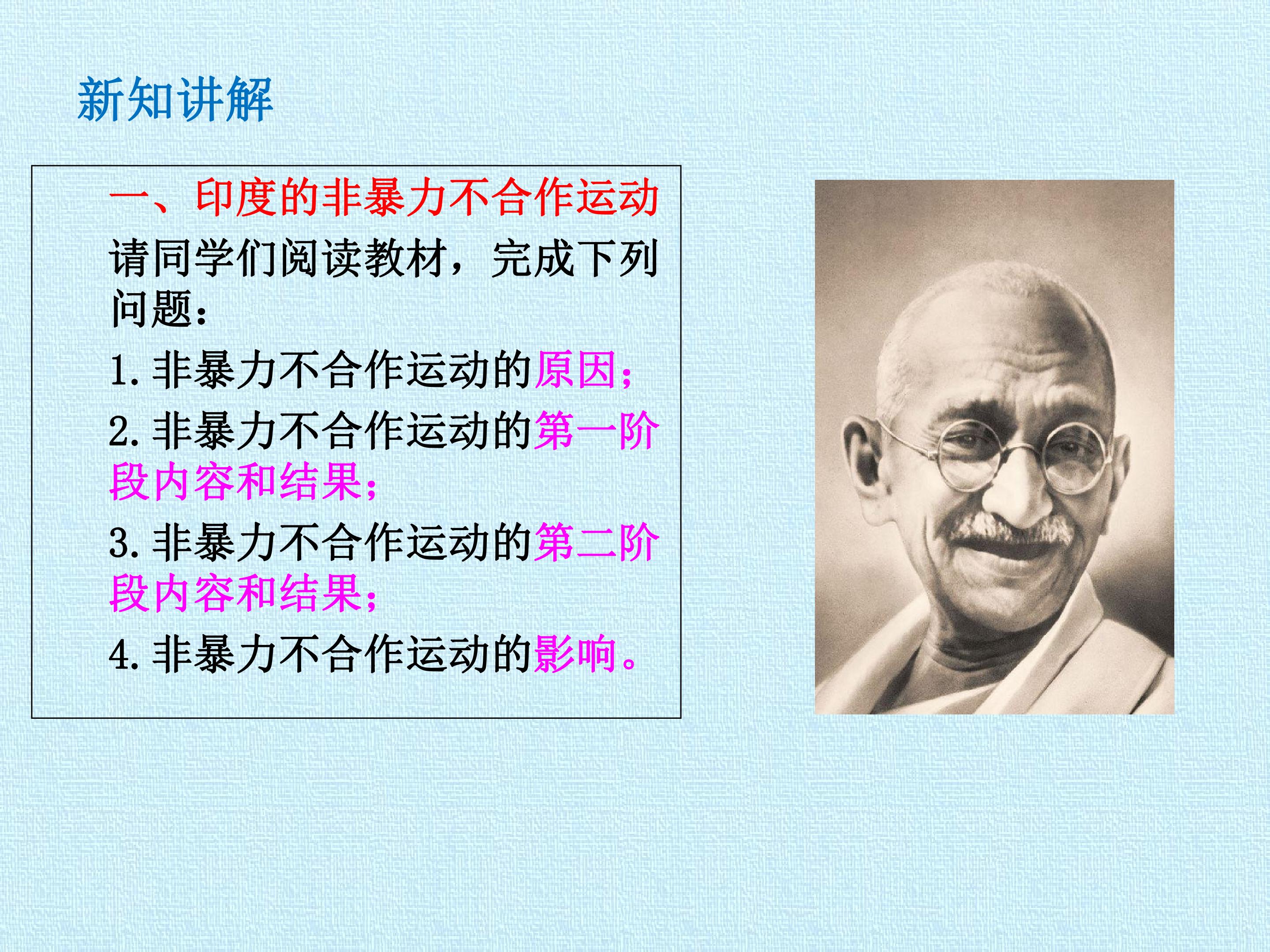 新知讲解

一、印度的非暴力不合作运动

请同学们阅读教材，完成下列问题：

1.非暴力不合作运动的原因；

2.非暴力不合作运动的第一阶段内容和结果；

3.非暴力不合作运动的第二阶段内容和结果；

4.非暴力不合作运动的影响。